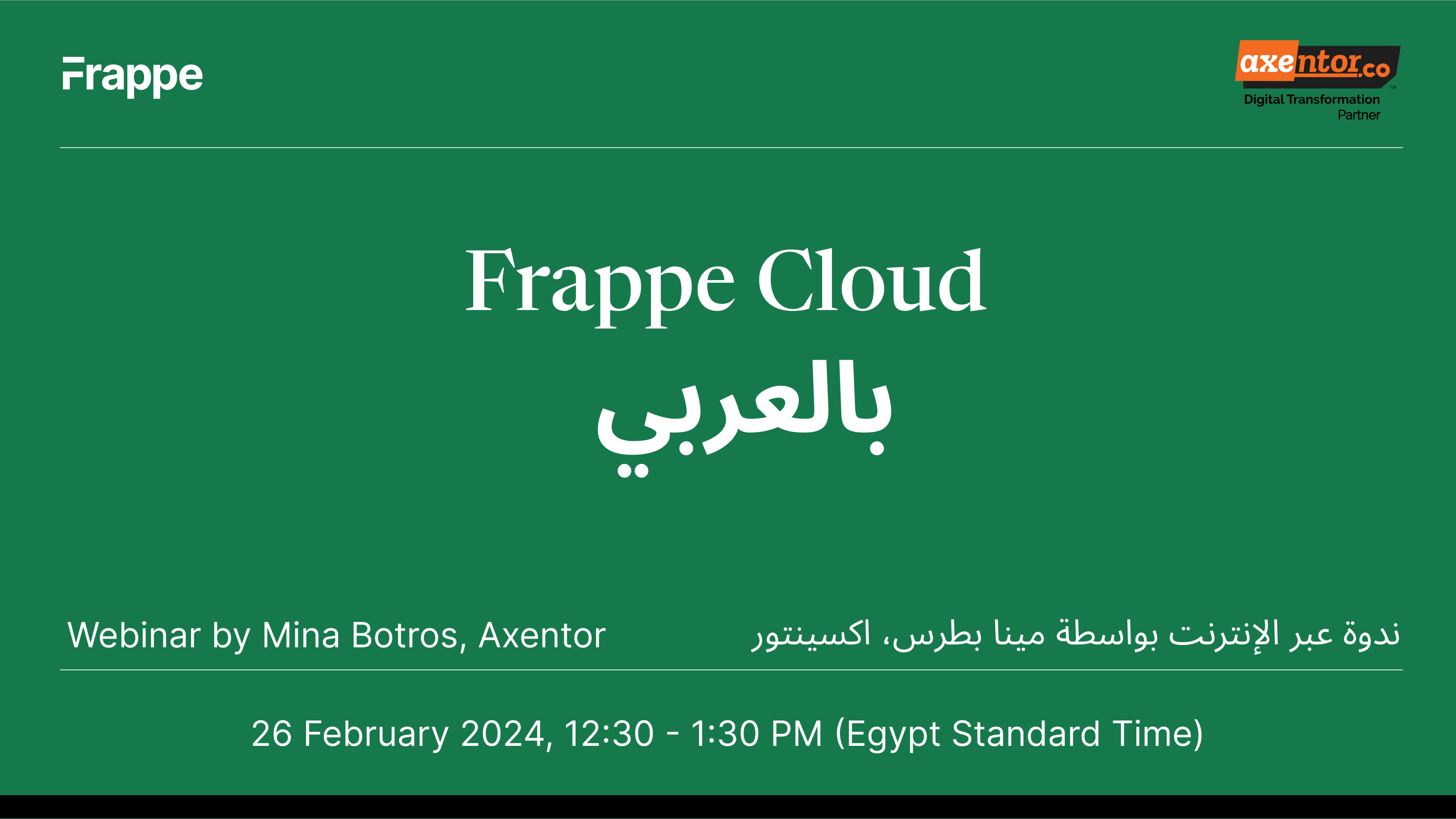 Frappe

axentor.co
Digital Transformation Partner

Frappe Cloud
بالعربي

Webinar by Mina Botros, Axentor

ندوة عبر الإنترنت بواسطة مينا بطرس، اكسينتور

26 February 2024, 12:30 - 1:30 PM (Egypt Standard Time)